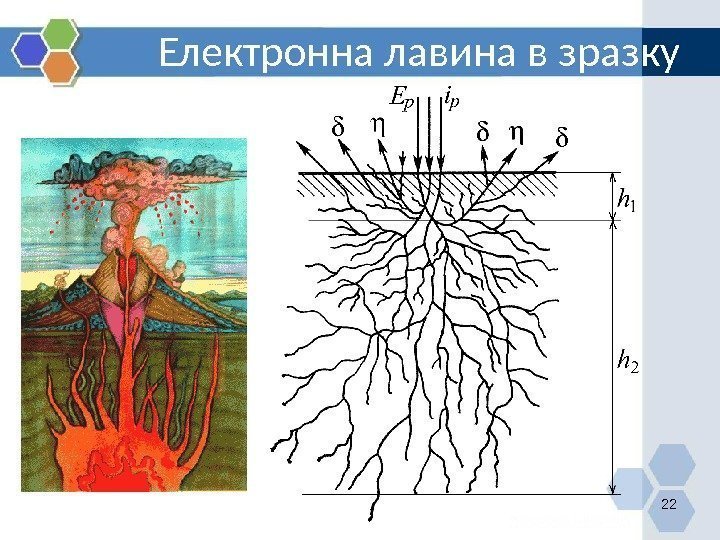 Електронна лавина в зразку

$E_p$ $i_p$

$\delta$ $\eta$ $\delta$ $\eta$ $\delta$

$h_1$

$h_2$

22